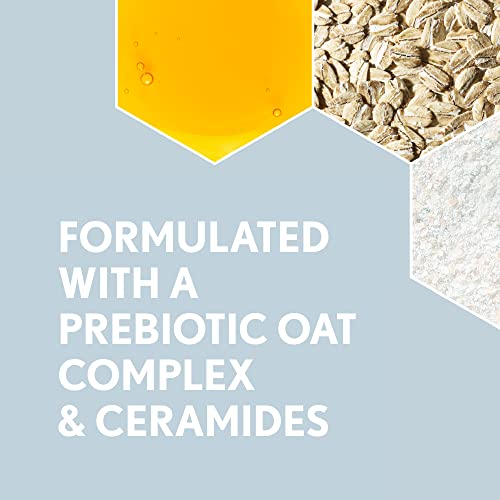 FORMULATED WITH A PREBIOTIC OAT COMPLEX & CERAMIDES